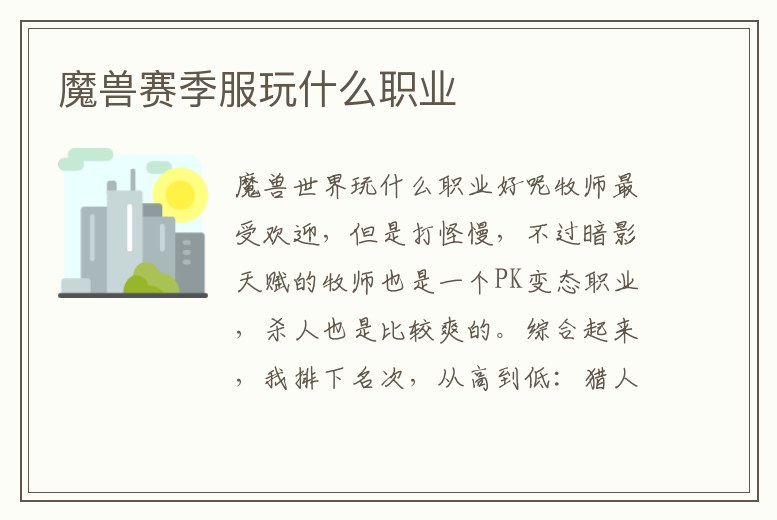 魔兽赛季服玩什么职业

魔兽世界玩什么职业好呢牧师最受欢迎，但是打怪慢，不过暗影天赋的牧师也是一个PK变态职业，杀人也是比较爽的。综合起来，我排下名次，从高到低：猎人